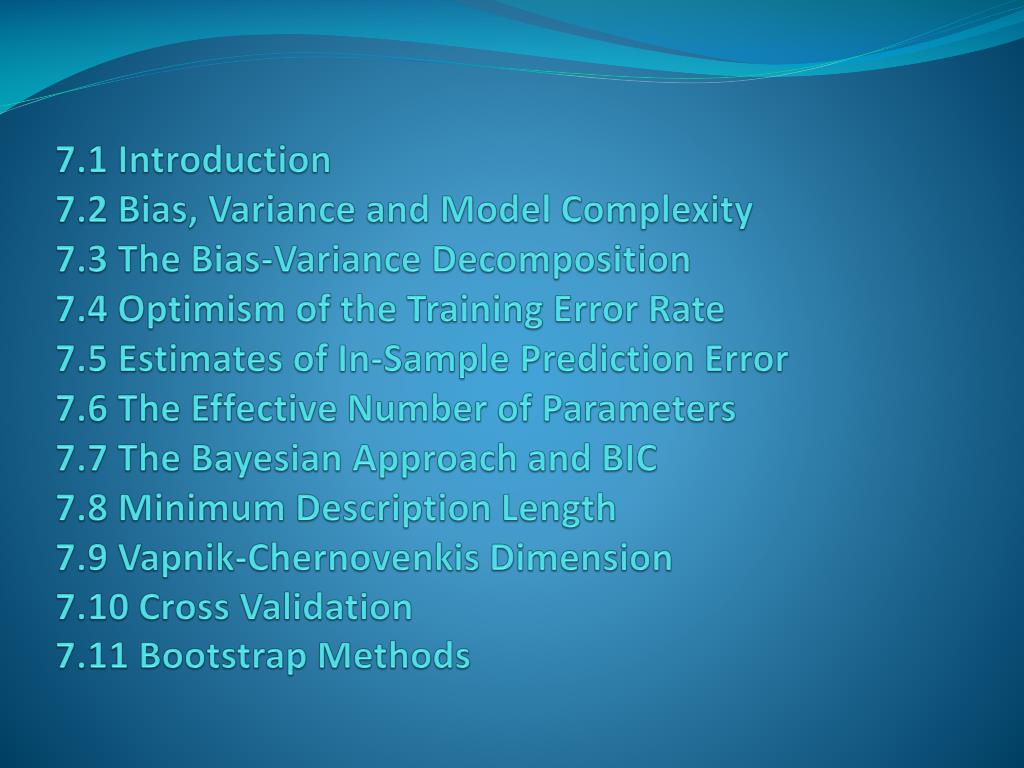 7.1 Introduction
7.2 Bias, Variance and Model Complexity
7.3 The Bias-Variance Decomposition
7.4 Optimism of the Training Error Rate
7.5 Estimates of In-Sample Prediction Error
7.6 The Effective Number of Parameters
7.7 The Bayesian Approach and BIC
7.8 Minimum Description Length
7.9 Vapnik-Chernovenkis Dimension
7.10 Cross Validation
7.11 Bootstrap Methods